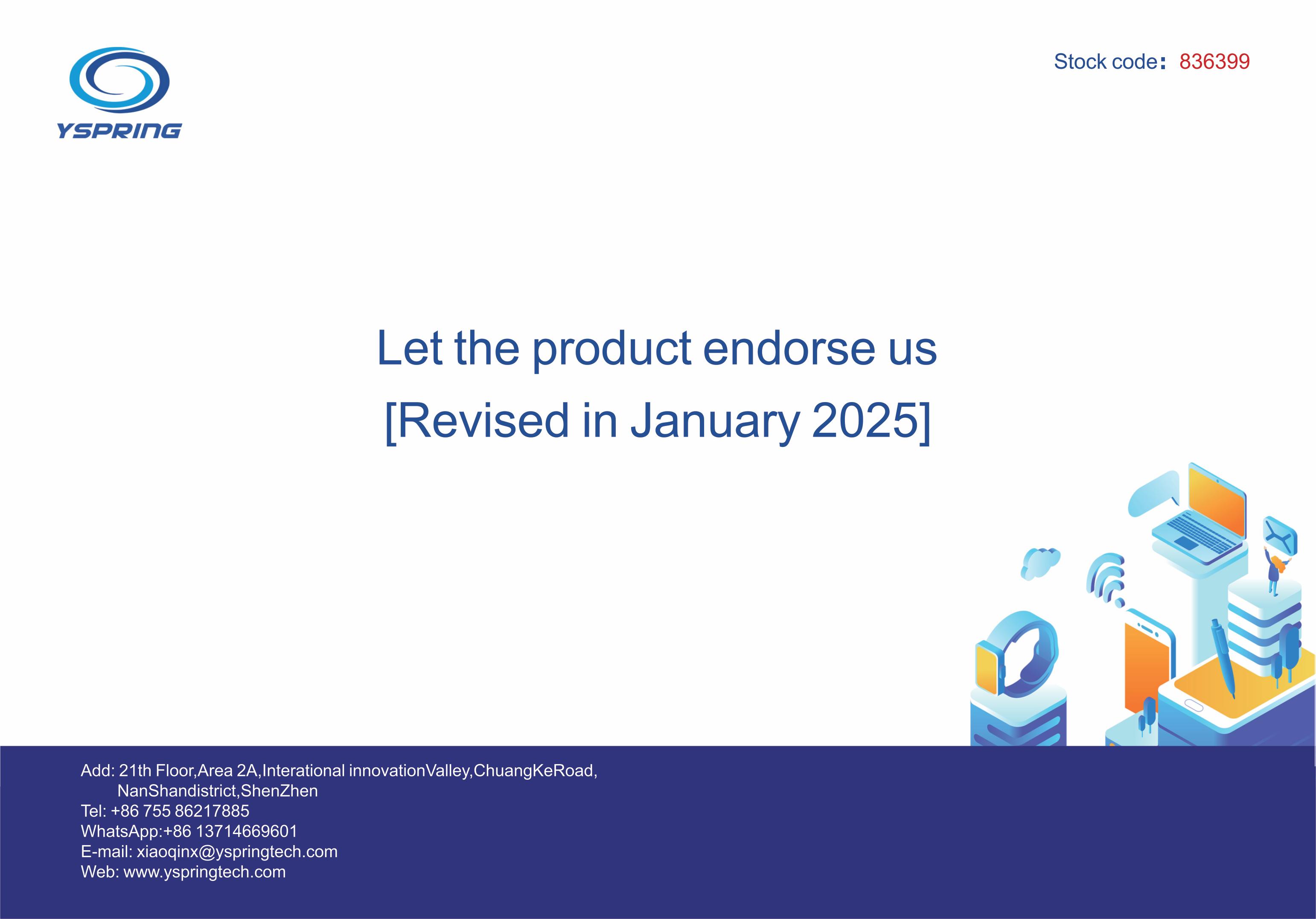 YSPRING

Stock code： 836399

Let the product endorse us
[Revised in January 2025]

Add: 21th Floor,Area 2A,Interational innovationValley,ChuangKeRoad, NanShandistrict,ShenZhen
Tel: +86 755 86217885
WhatsApp:+86 13714669601
E-mail: xiaoqinx@yspringtech.com
Web: www.yspringtech.com